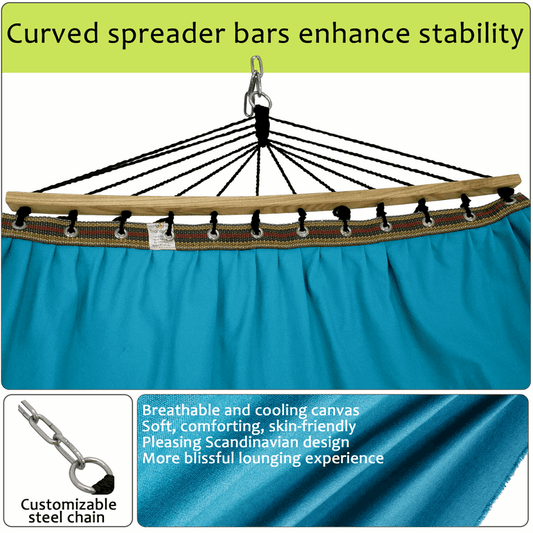 Curved spreader bars enhance stability

Customizable steel chain

Breathable and cooling canvas
Soft, comforting, skin-friendly
Pleasing Scandinavian design
More blissful lounging experience